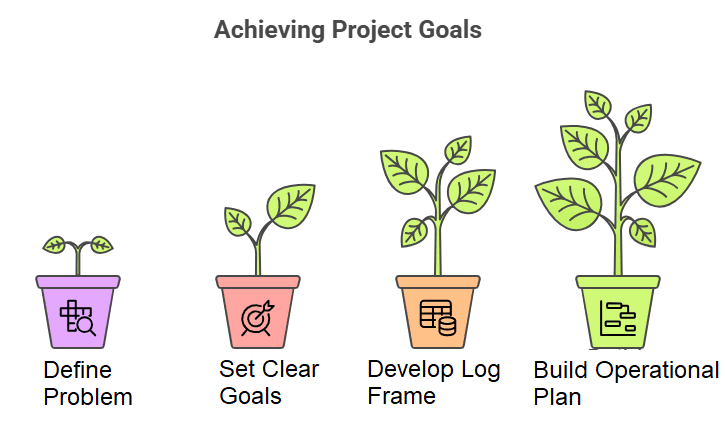 Achieving Project Goals

Define Problem

Set Clear Goals

Develop Log Frame

Build Operational Plan